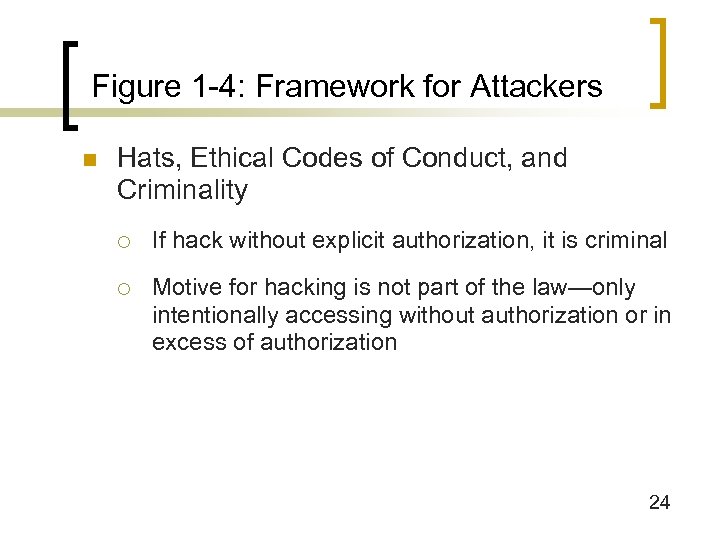 Figure 1-4: Framework for Attackers

Hats, Ethical Codes of Conduct, and Criminality

If hack without explicit authorization, it is criminal

Motive for hacking is not part of the law—only intentionally accessing without authorization or in excess of authorization

24